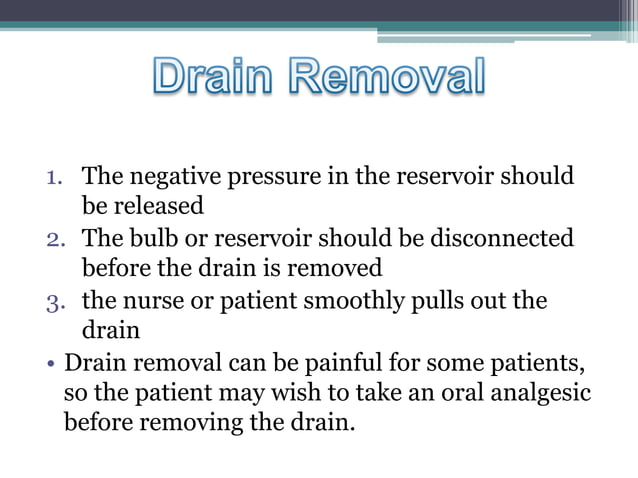 Drain Removal

1. The negative pressure in the reservoir should be released
2. The bulb or reservoir should be disconnected before the drain is removed
3. the nurse or patient smoothly pulls out the drain

• Drain removal can be painful for some patients, so the patient may wish to take an oral analgesic before removing the drain.